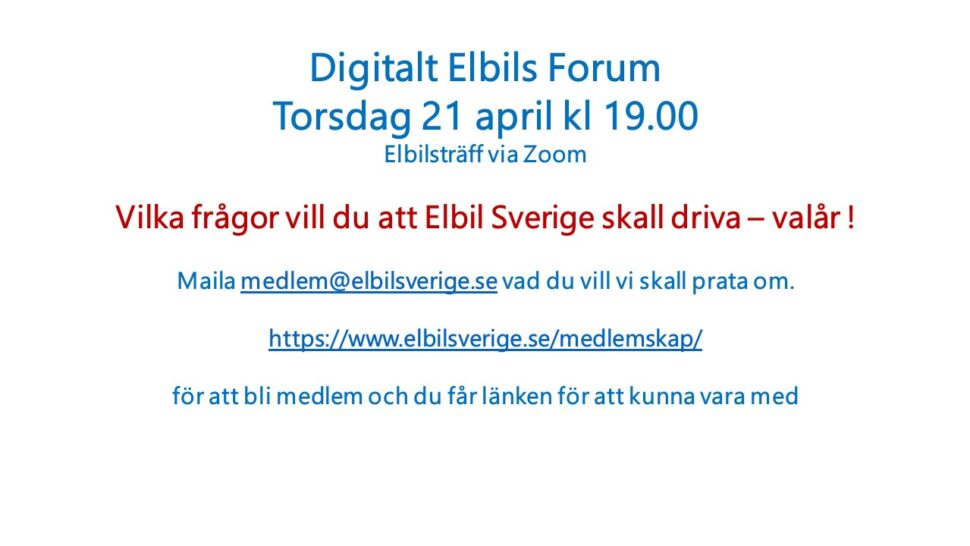 Digitalt Elbils Forum
Torsdag 21 april kl 19.00
Elbilsträff via Zoom

Vilka frågor vill du att Elbil Sverige skall driva – valår !

Maila medlem@elbilsverige.se vad du vill vi skall prata om.

https://www.elbilsverige.se/medlemskap/

för att bli medlem och du får länken för att kunna vara med